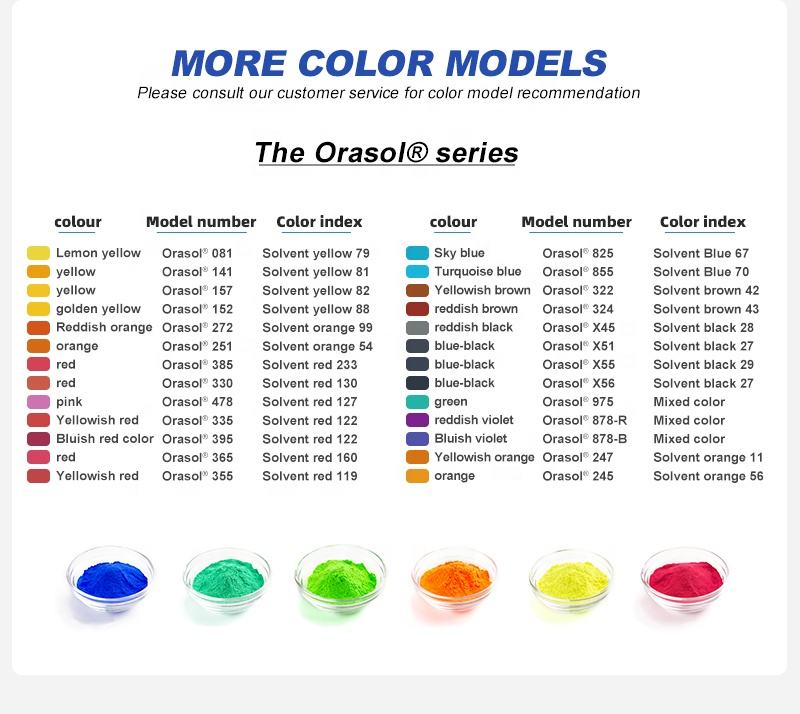 MORE COLOR MODELS
Please consult our customer service for color model recommendation

The Orasol® series

| colour | Model number | Color index |
|---|---|---|
| Lemon yellow | Orasol® 081 | Solvent yellow 79 |
| yellow | Orasol® 141 | Solvent yellow 81 |
| yellow | Orasol® 157 | Solvent yellow 82 |
| golden yellow | Orasol® 152 | Solvent yellow 88 |
| Reddish orange | Orasol® 272 | Solvent orange 99 |
| orange | Orasol® 251 | Solvent orange 54 |
| red | Orasol® 385 | Solvent red 233 |
| red | Orasol® 330 | Solvent red 130 |
| pink | Orasol® 478 | Solvent red 127 |
| Yellowish red | Orasol® 335 | Solvent red 122 |
| Bluish red color | Orasol® 395 | Solvent red 122 |
| red | Orasol® 365 | Solvent red 160 |
| Yellowish red | Orasol® 355 | Solvent red 119 |

| colour | Model number | Color index |
|---|---|---|
| Sky blue | Orasol® 825 | Solvent Blue 67 |
| Turquoise blue | Orasol® 855 | Solvent Blue 70 |
| Yellowish brown | Orasol® 322 | Solvent brown 42 |
| reddish brown | Orasol® 324 | Solvent brown 43 |
| reddish black | Orasol® X45 | Solvent black 28 |
| blue-black | Orasol® X51 | Solvent black 27 |
| blue-black | Orasol® X55 | Solvent black 29 |
| blue-black | Orasol® X56 | Solvent black 27 |
| green | Orasol® 975 | Mixed color |
| reddish violet | Orasol® 878-R | Mixed color |
| Bluish violet | Orasol® 878-B | Mixed color |
| Yellowish orange | Orasol® 247 | Solvent orange 11 |
| orange | Orasol® 245 | Solvent orange 56 |